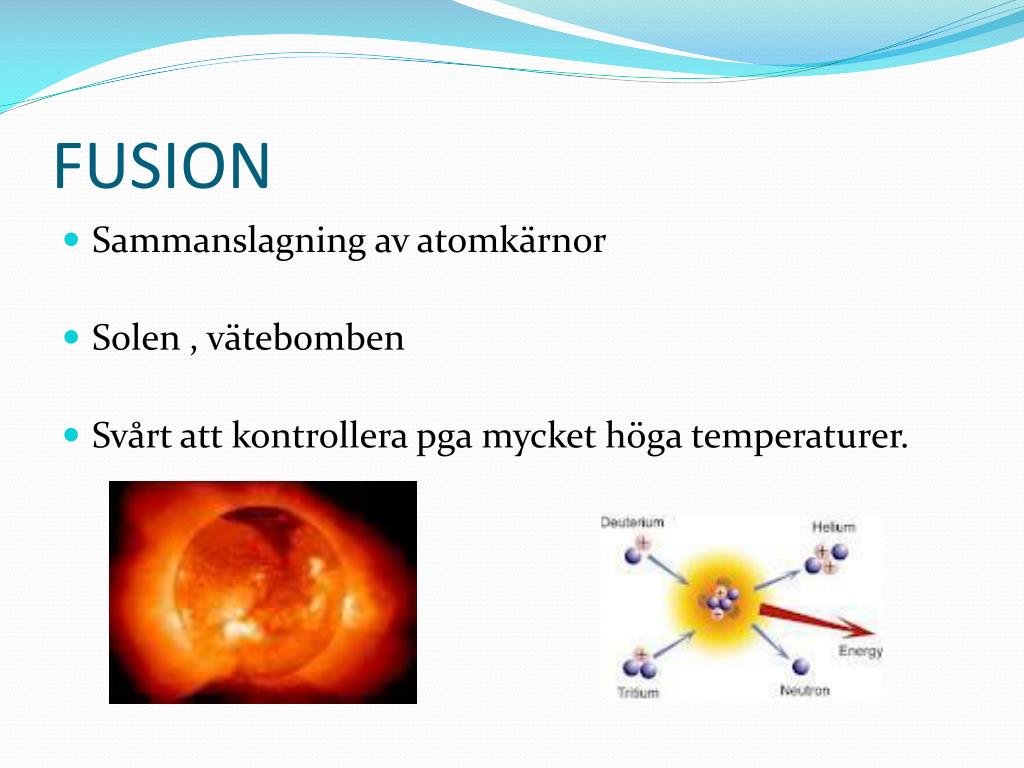 FUSION

Sammanslagning av atomkärnor

Solen , vätebomben

Svårt att kontrollera pga mycket höga temperaturer.

Deuterium

Helium

Energy

Tritium

Neutron